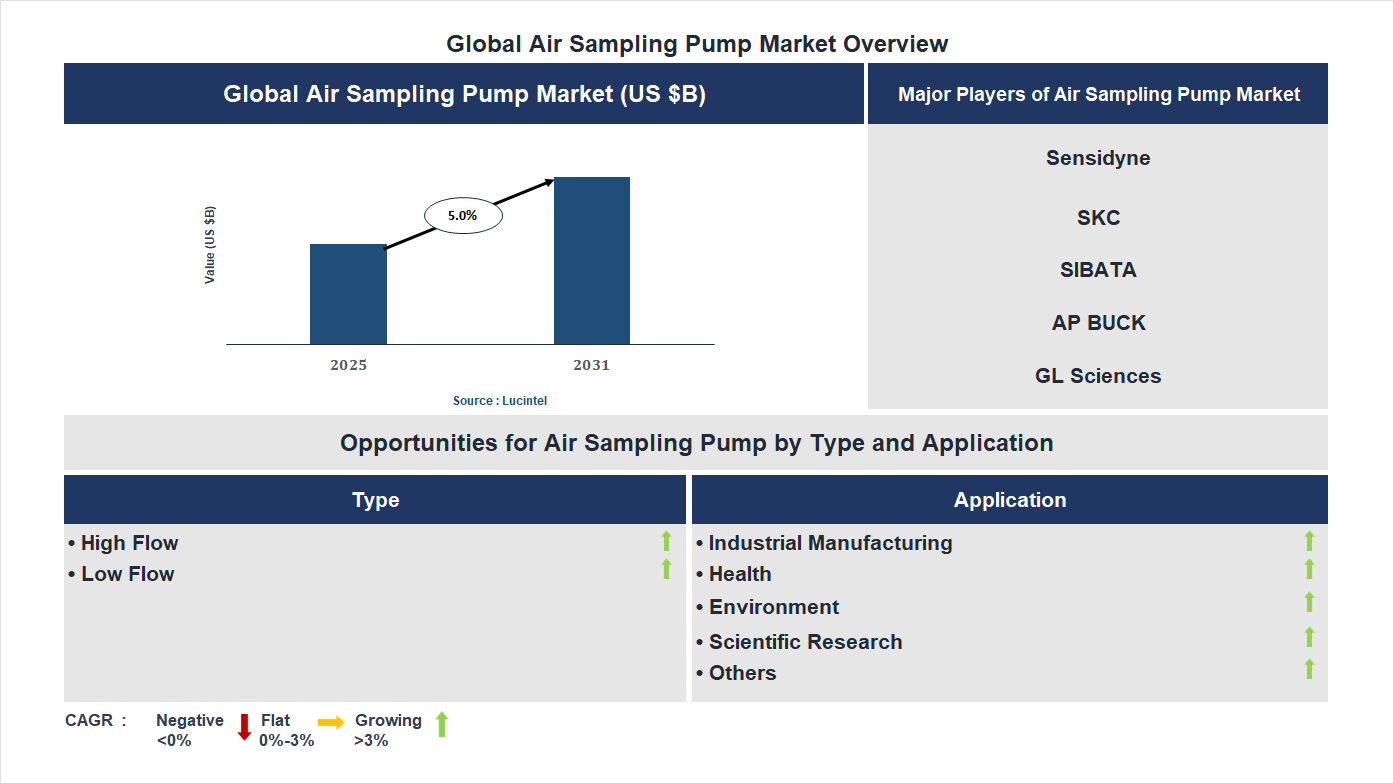 Global Air Sampling Pump Market Overview

Global Air Sampling Pump Market (US $B)

Value (US $B)

5.0%

2025

2031

Source : Lucintel

Major Players of Air Sampling Pump Market

Sensidyne

SKC

SIBATA

AP BUCK

GL Sciences

Opportunities for Air Sampling Pump by Type and Application

Type

• High Flow
• Low Flow

Application

• Industrial Manufacturing
• Health
• Environment
• Scientific Research
• Others

CAGR : Negative <0% Flat 0%-3% Growing >3%